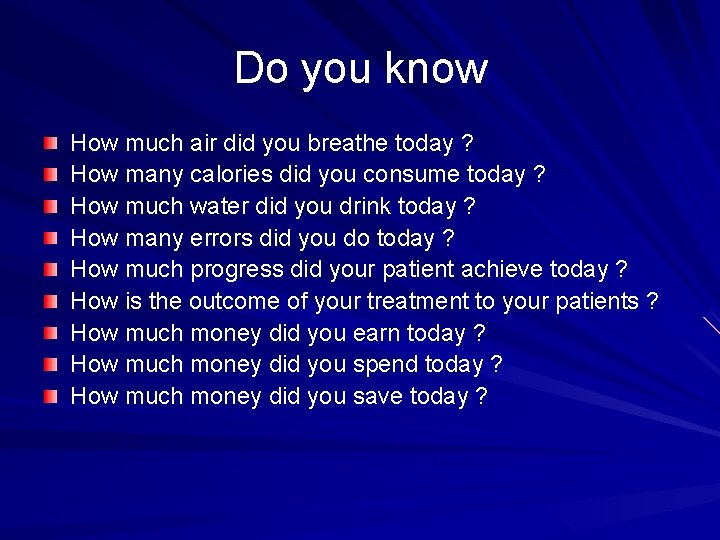 Do you know

- How much air did you breathe today ?
- How many calories did you consume today ?
- How much water did you drink today ?
- How many errors did you do today ?
- How much progress did your patient achieve today ?
- How is the outcome of your treatment to your patients ?
- How much money did you earn today ?
- How much money did you spend today ?
- How much money did you save today ?